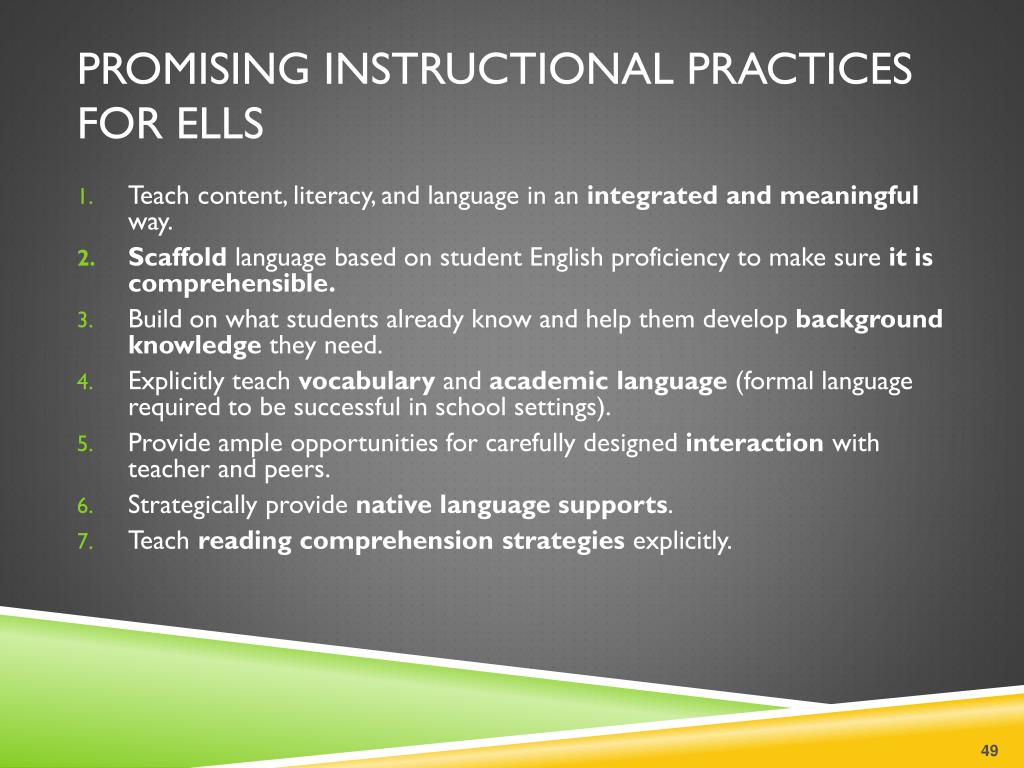 PROMISING INSTRUCTIONAL PRACTICES FOR ELLS

1. Teach content, literacy, and language in an integrated and meaningful way.
2. Scaffold language based on student English proficiency to make sure it is comprehensible.
3. Build on what students already know and help them develop background knowledge they need.
4. Explicitly teach vocabulary and academic language (formal language required to be successful in school settings).
5. Provide ample opportunities for carefully designed interaction with teacher and peers.
6. Strategically provide native language supports.
7. Teach reading comprehension strategies explicitly.

49